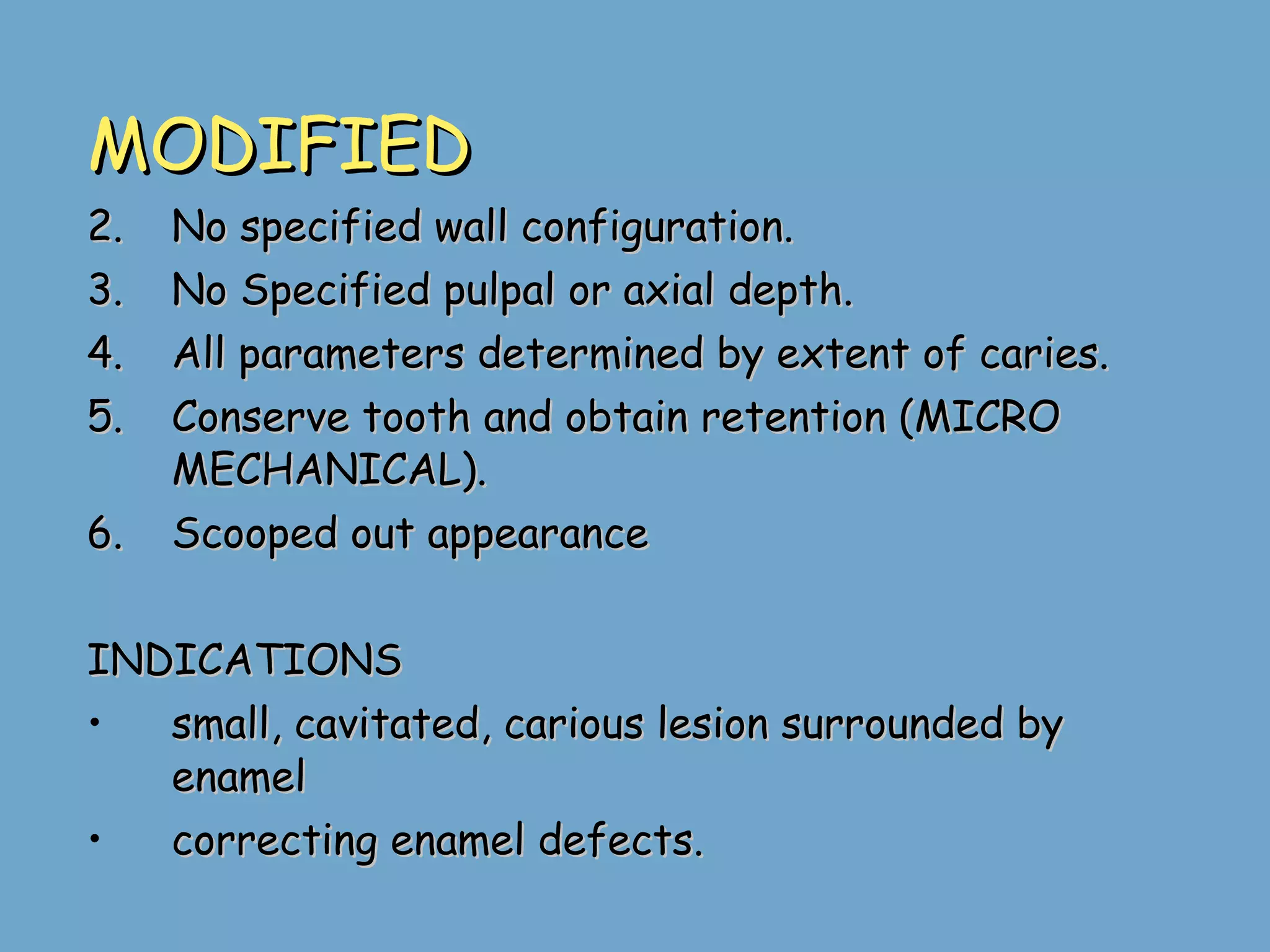 MODIFIED

2. No specified wall configuration.
3. No Specified pulpal or axial depth.
4. All parameters determined by extent of caries.
5. Conserve tooth and obtain retention (MICRO MECHANICAL).
6. Scooped out appearance

INDICATIONS
• small, cavitated, carious lesion surrounded by enamel
• correcting enamel defects.